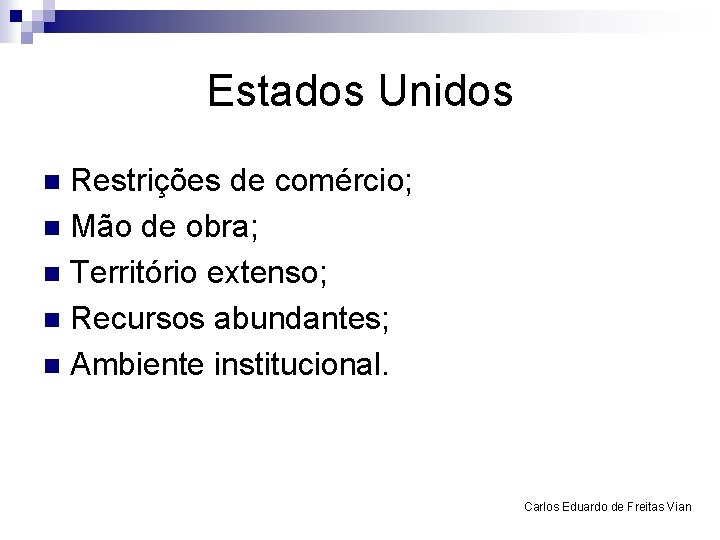 Estados Unidos

- Restrições de comércio;
- Mão de obra;
- Território extenso;
- Recursos abundantes;
- Ambiente institucional.

Carlos Eduardo de Freitas Vian